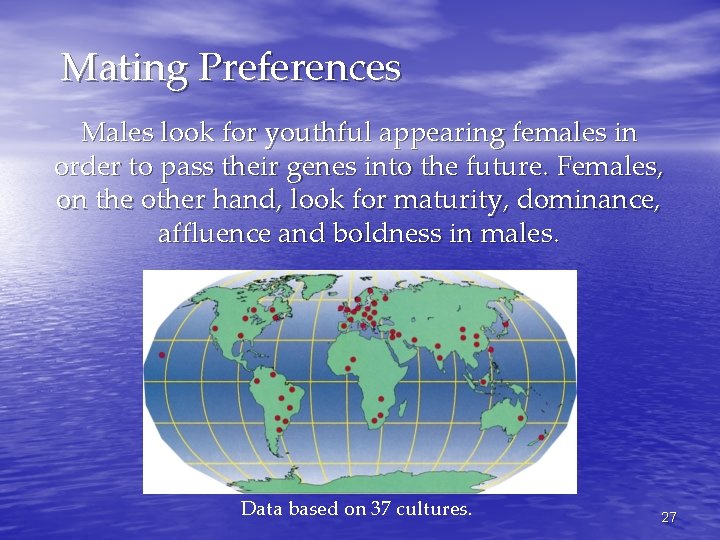 Mating Preferences

Males look for youthful appearing females in order to pass their genes into the future. Females, on the other hand, look for maturity, dominance, affluence and boldness in males.

Data based on 37 cultures.

27